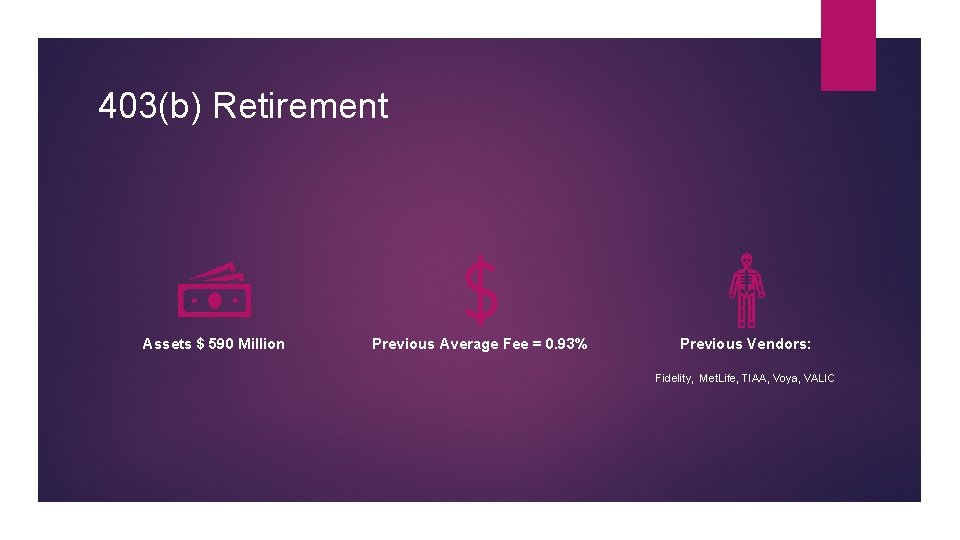 403(b) Retirement

Assets $ 590 Million

Previous Average Fee = 0.93%

Previous Vendors:

Fidelity, MetLife, TIAA, Voya, VALIC